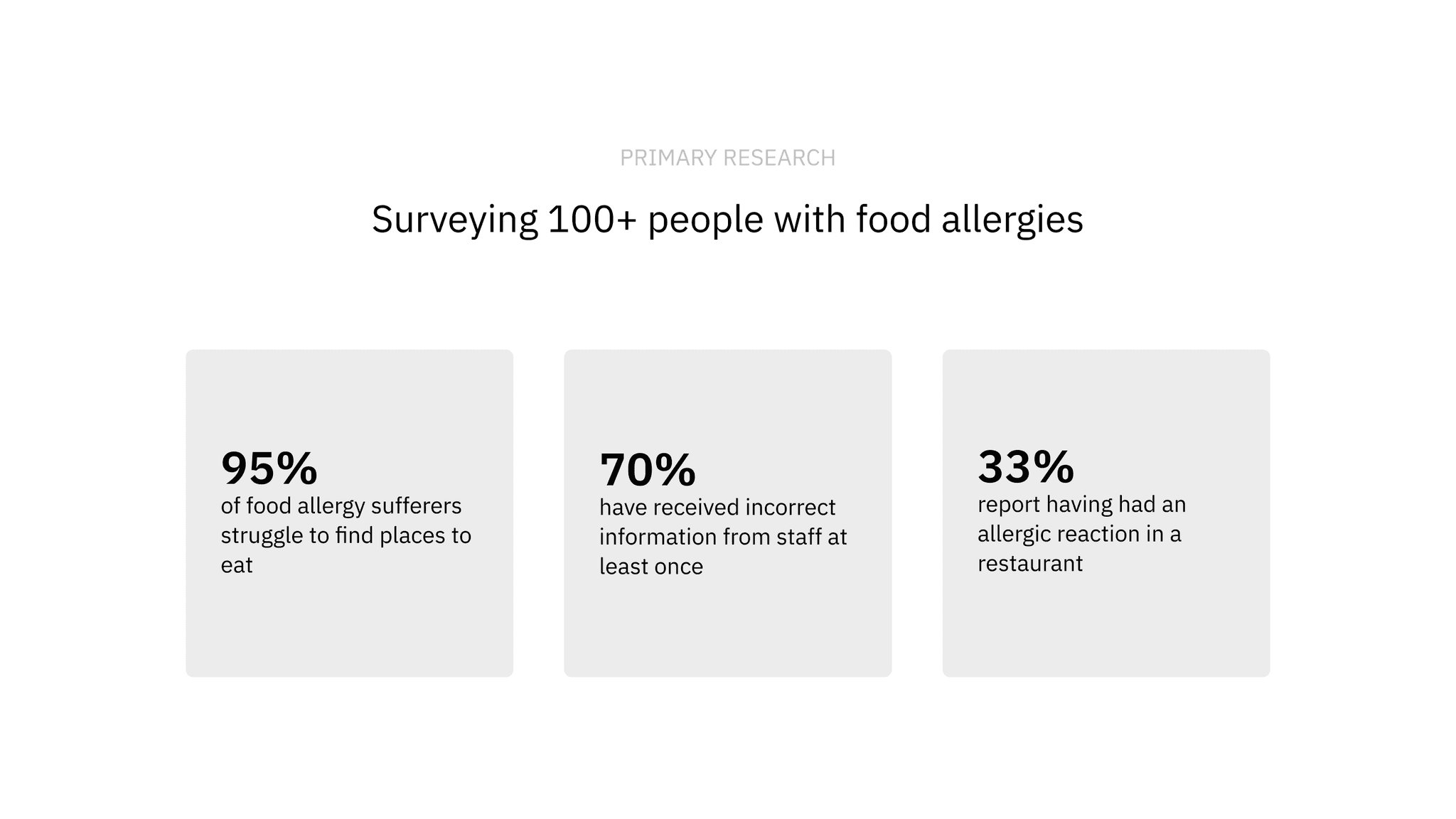 PRIMARY RESEARCH

Surveying 100+ people with food allergies

95%
of food allergy sufferers struggle to find places to eat

70%
have received incorrect information from staff at least once

33%
report having had an allergic reaction in a restaurant